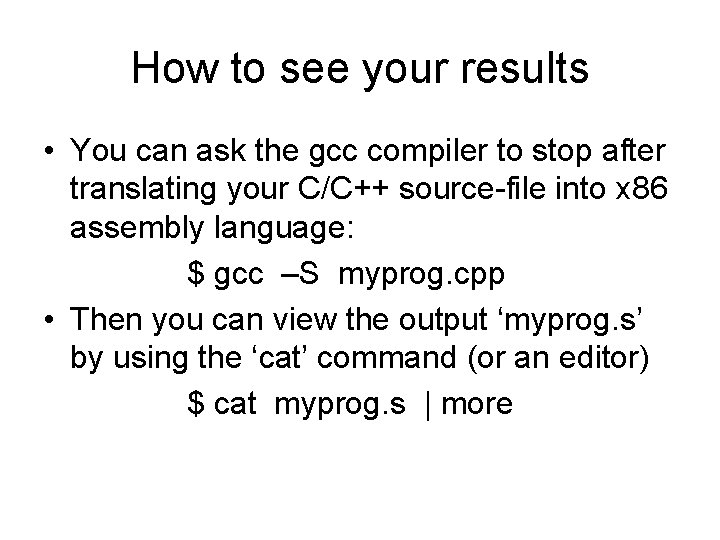 How to see your results

• You can ask the gcc compiler to stop after translating your C/C++ source-file into x86 assembly language:

$ gcc –S myprog.cpp

• Then you can view the output ‘myprog.s’ by using the ‘cat’ command (or an editor)

$ cat myprog.s | more